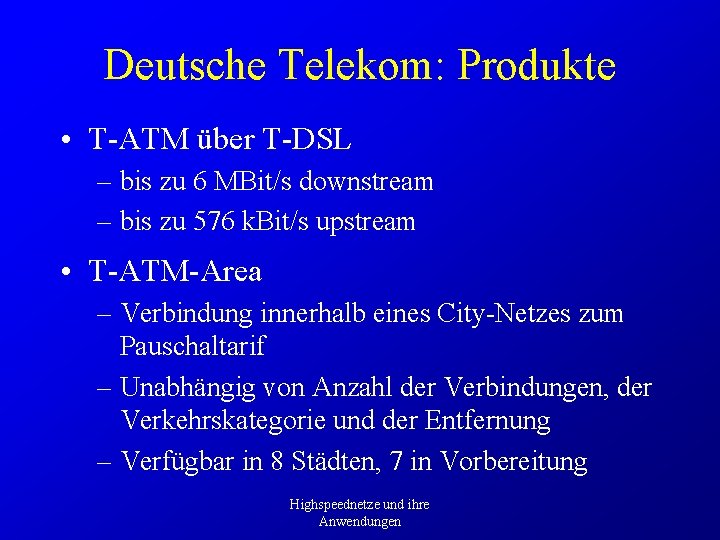 Deutsche Telekom: Produkte

• T-ATM über T-DSL
– bis zu 6 MBit/s downstream
– bis zu 576 kBit/s upstream

• T-ATM-Area
– Verbindung innerhalb eines City-Netzes zum Pauschaltarif
– Unabhängig von Anzahl der Verbindungen, der Verkehrskategorie und der Entfernung
– Verfügbar in 8 Städten, 7 in Vorbereitung

Highspeednetze und ihre Anwendungen